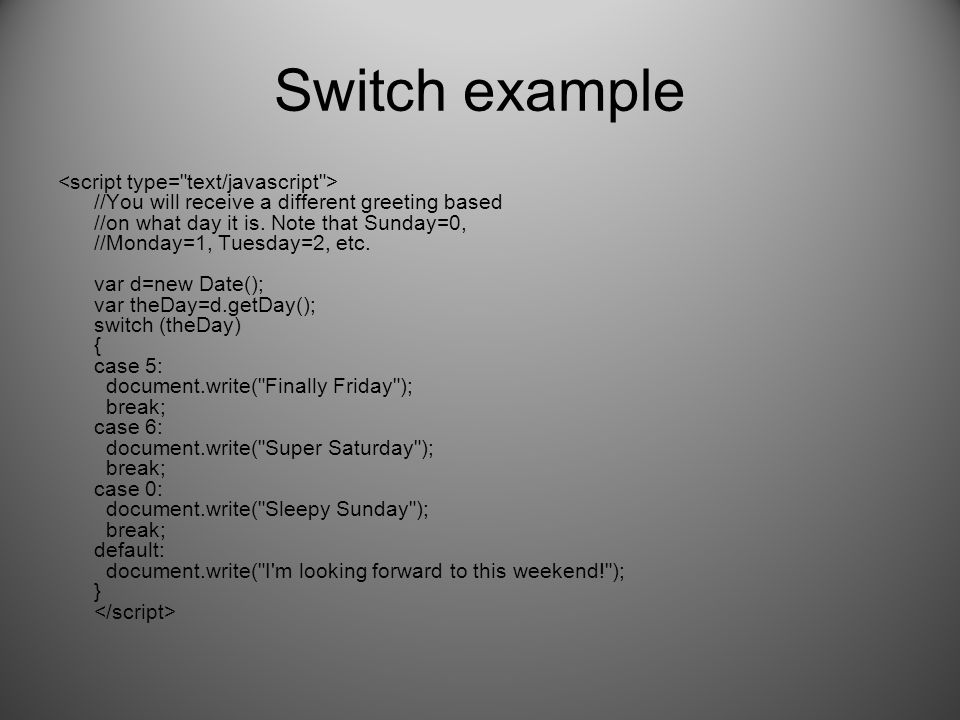 Switch example

<script type="text/javascript">
//You will receive a different greeting based
//on what day it is. Note that Sunday=0,
//Monday=1, Tuesday=2, etc.

var d=new Date();
var theDay=d.getDay();
switch (theDay)
{
case 5:
document.write("Finally Friday");
break;
case 6:
document.write("Super Saturday");
break;
case 0:
document.write("Sleepy Sunday");
break;
default:
document.write("I'm looking forward to this weekend!");
}
</script>